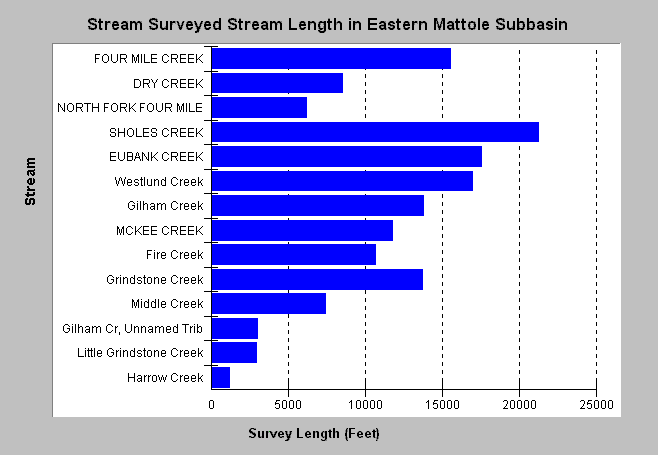 Stream Surveyed Stream Length in Eastern Mattole Subbasin

Stream

FOUR MILE CREEK
DRY CREEK
NORTH FORK FOUR MILE
SHOLES CREEK
EUBANK CREEK
Westlund Creek
Gilham Creek
MCKEE CREEK
Fire Creek
Grindstone Creek
Middle Creek
Gilham Cr, Unnamed Trib
Little Grindstone Creek
Harrow Creek

0
5000
10000
15000
20000
25000

Survey Length (Feet)